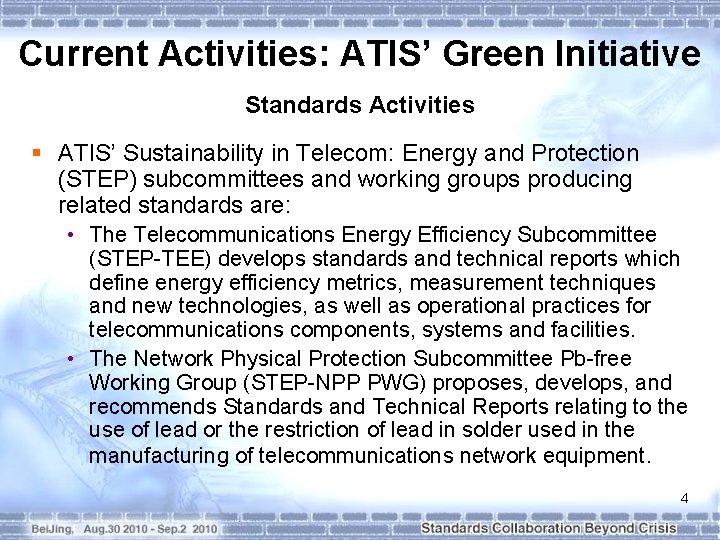 Current Activities: ATIS' Green Initiative

Standards Activities

▪ ATIS' Sustainability in Telecom: Energy and Protection (STEP) subcommittees and working groups producing related standards are:

• The Telecommunications Energy Efficiency Subcommittee (STEP-TEE) develops standards and technical reports which define energy efficiency metrics, measurement techniques and new technologies, as well as operational practices for telecommunications components, systems and facilities.

• The Network Physical Protection Subcommittee Pb-free Working Group (STEP-NPP PWG) proposes, develops, and recommends Standards and Technical Reports relating to the use of lead or the restriction of lead in solder used in the manufacturing of telecommunications network equipment.

4

BeiJing, Aug.30 2010 - Sep.2 2010

Standards Collaboration Beyond Crisis